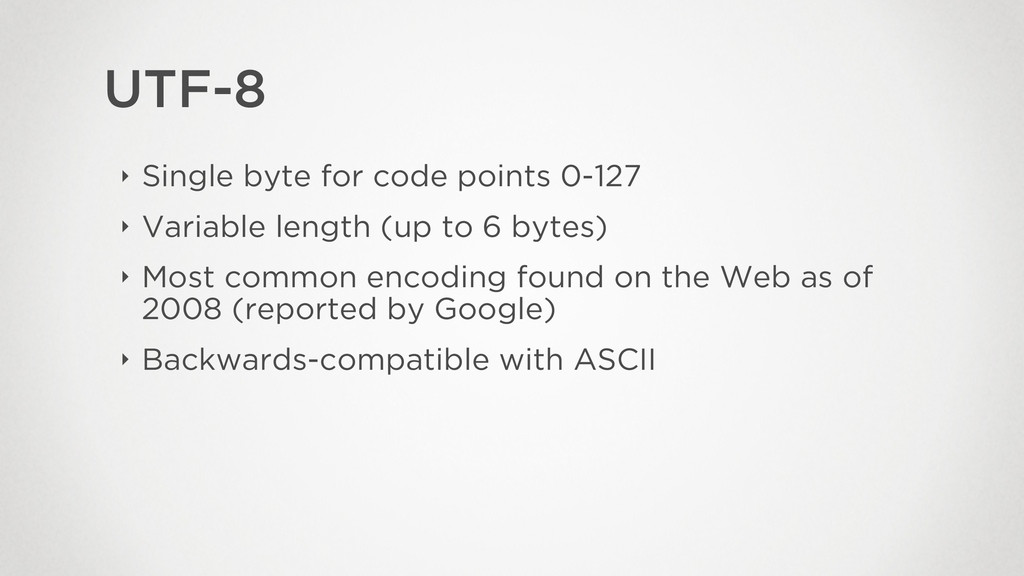 UTF-8

‣ Single byte for code points 0-127

‣ Variable length (up to 6 bytes)

‣ Most common encoding found on the Web as of 2008 (reported by Google)

‣ Backwards-compatible with ASCII